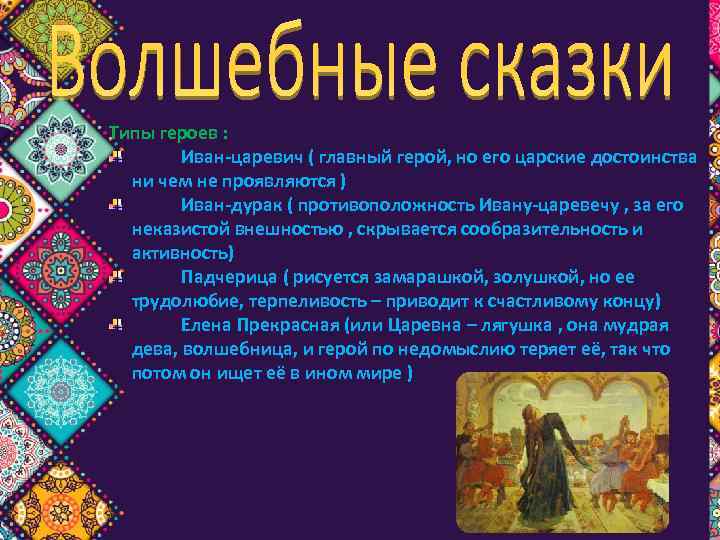 Волшебные сказки

Типы героев :

Иван-царевич ( главный герой, но его царские достоинства ни чем не проявляются )

Иван-дурак ( противоположность Ивану-царевечу , за его неказистой внешностью , скрывается сообразительность и активность)

Падчерица ( рисуется замарашкой, золушкой, но ее трудолюбие, терпеливость – приводит к счастливому концу)

Елена Прекрасная (или Царевна – лягушка , она мудрая дева, волшебница, и герой по недомыслию теряет её, так что потом он ищет её в ином мире )